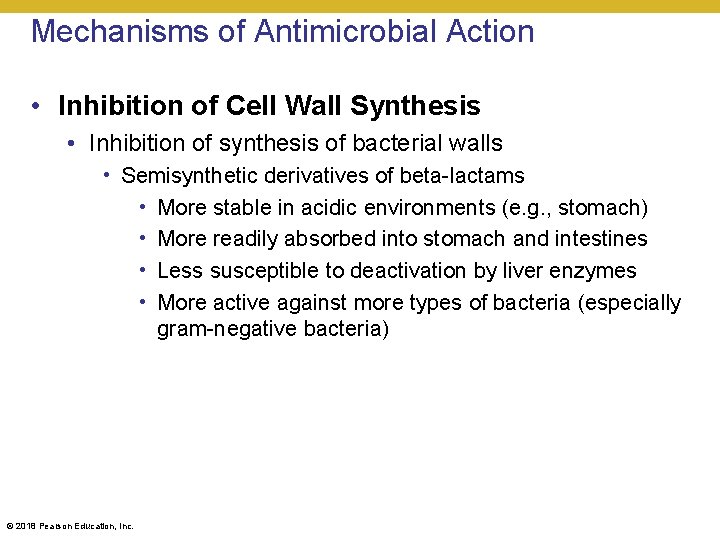 Mechanisms of Antimicrobial Action

• Inhibition of Cell Wall Synthesis
  • Inhibition of synthesis of bacterial walls
    • Semisynthetic derivatives of beta-lactams
      • More stable in acidic environments (e.g., stomach)
      • More readily absorbed into stomach and intestines
      • Less susceptible to deactivation by liver enzymes
      • More active against more types of bacteria (especially gram-negative bacteria)

© 2018 Pearson Education, Inc.